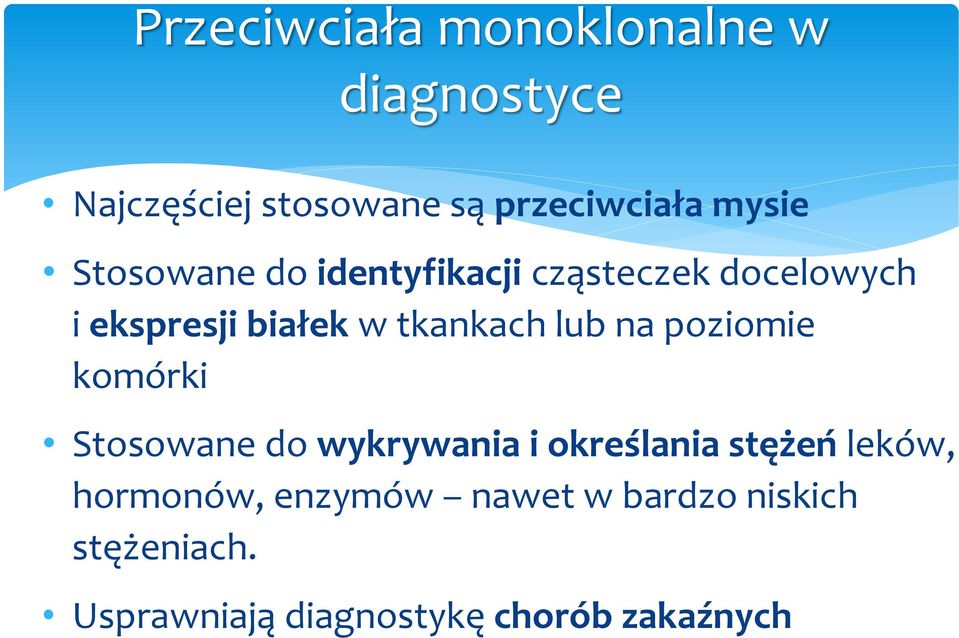 Przeciwciała monoklonalne w diagnostyce

• Najczęściej stosowane są przeciwciała mysie

• Stosowane do identyfikacji cząsteczek docelowych i ekspresji białek w tkankach lub na poziomie komórki

• Stosowane do wykrywania i określania stężeń leków, hormonów, enzymów – nawet w bardzo niskich stężeniach.

• Usprawniają diagnostykę chorób zakaźnych